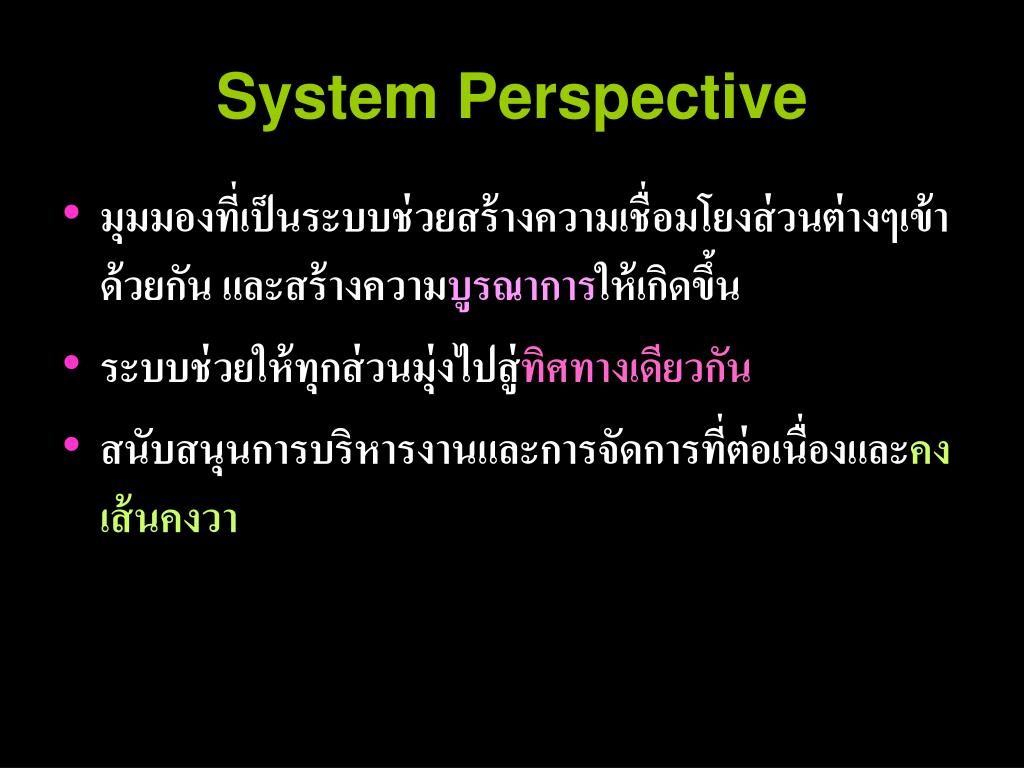 System Perspective

• มุมมองที่เป็นระบบช่วยสร้างความเชื่อมโยงส่วนต่างๆเข้าด้วยกัน และสร้างความบูรณาการให้เกิดขึ้น

• ระบบช่วยให้ทุกส่วนมุ่งไปสู่ทิศทางเดียวกัน

• สนับสนุนการบริหารงานและการจัดการที่ต่อเนื่องและคงเส้นคงวา